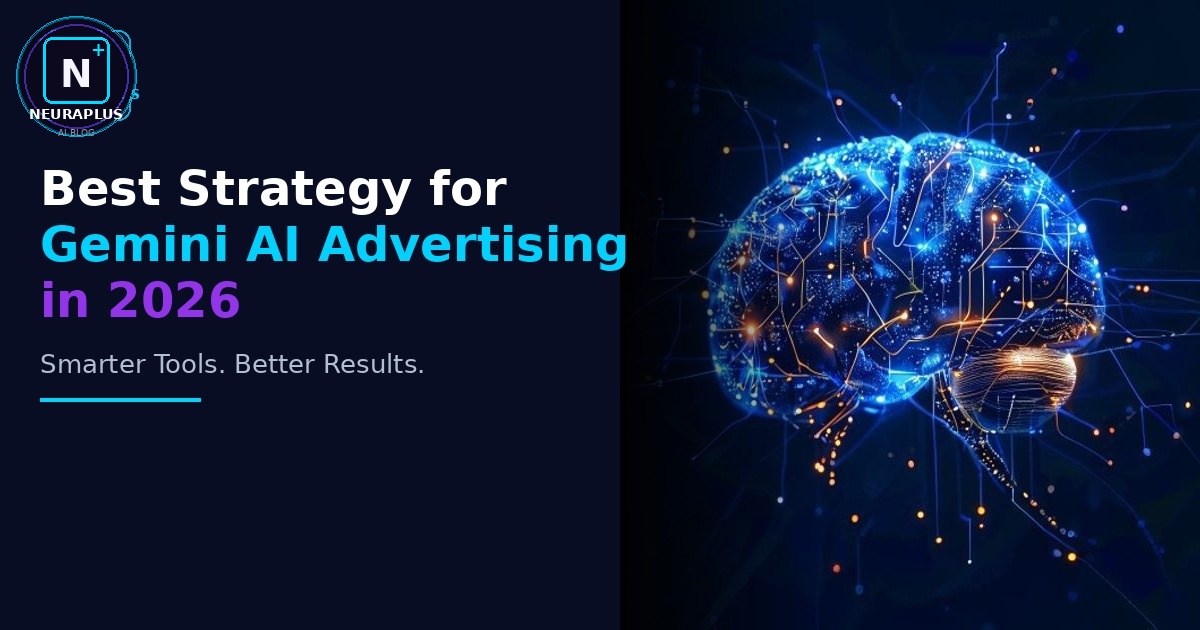 N+
NEURAPLUS
AI BLOG

Best Strategy for
Gemini AI Advertising
in 2026

Smarter Tools. Better Results.